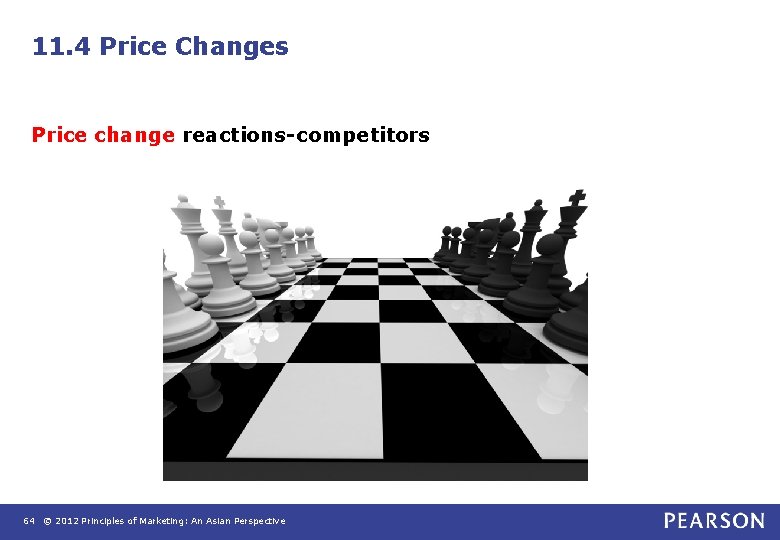 11.4 Price Changes

Price change reactions-competitors

64 © 2012 Principles of Marketing: An Asian Perspective

PEARSON